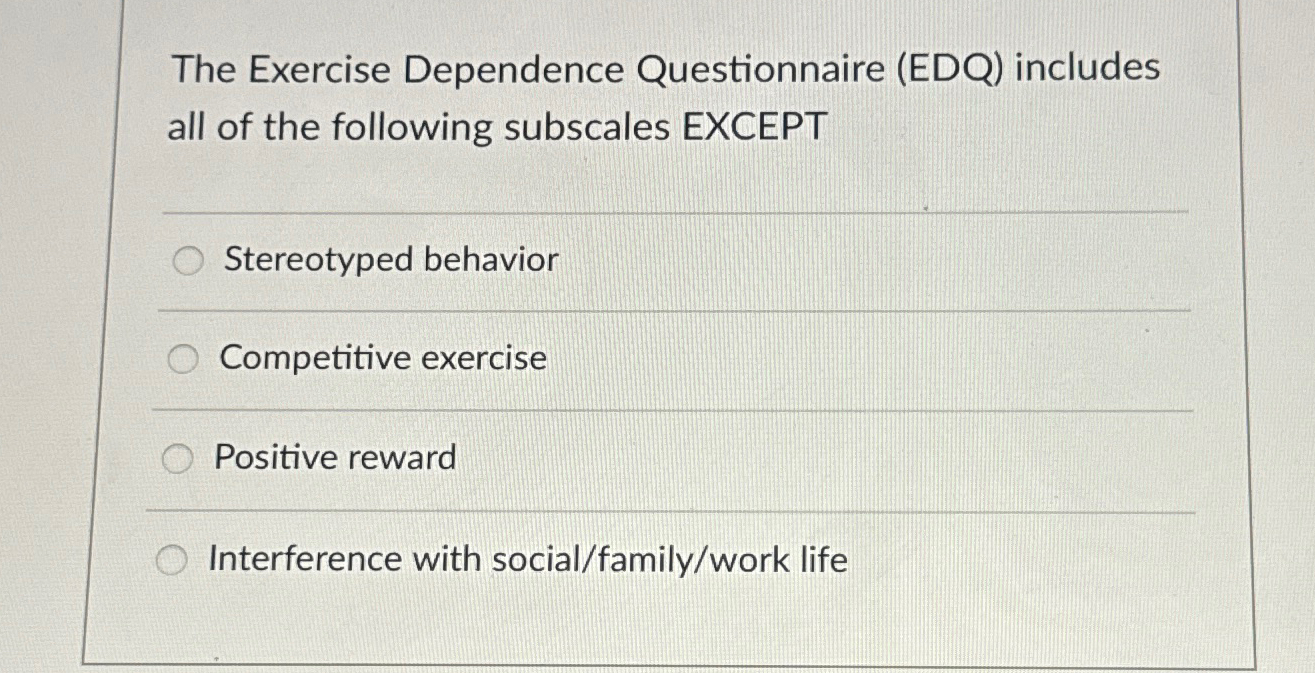 The Exercise Dependence Questionnaire (EDQ) includes all of the following subscales EXCEPT

Stereotyped behavior

Competitive exercise

Positive reward

Interference with social/family/work life